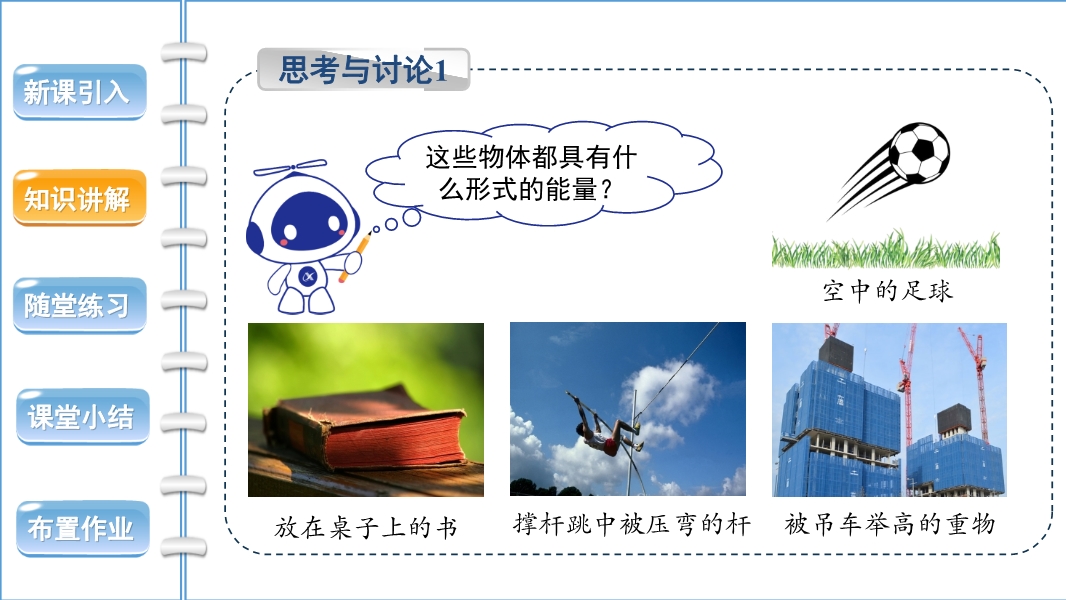 新课引入

知识讲解

随堂练习

课堂小结

布置作业

思考与讨论1

这些物体都具有什么形式的能量？

空中的足球

放在桌子上的书

撑杆跳中被压弯的杆

被吊车举高的重物